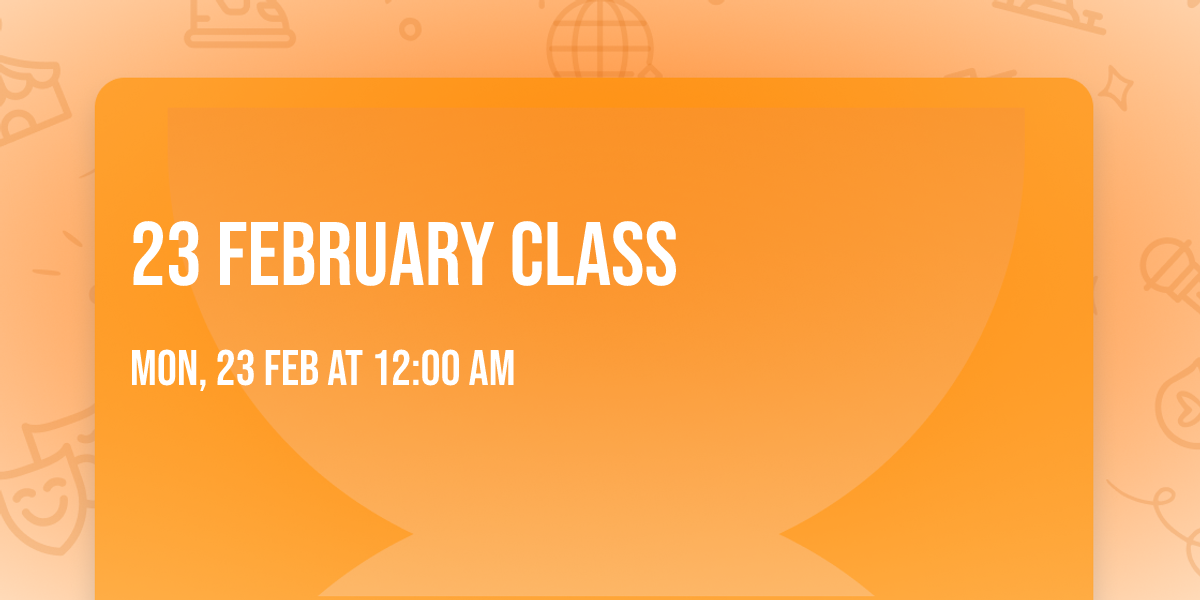 23 FEBRUARY CLASS

MON, 23 FEB AT 12:00 AM